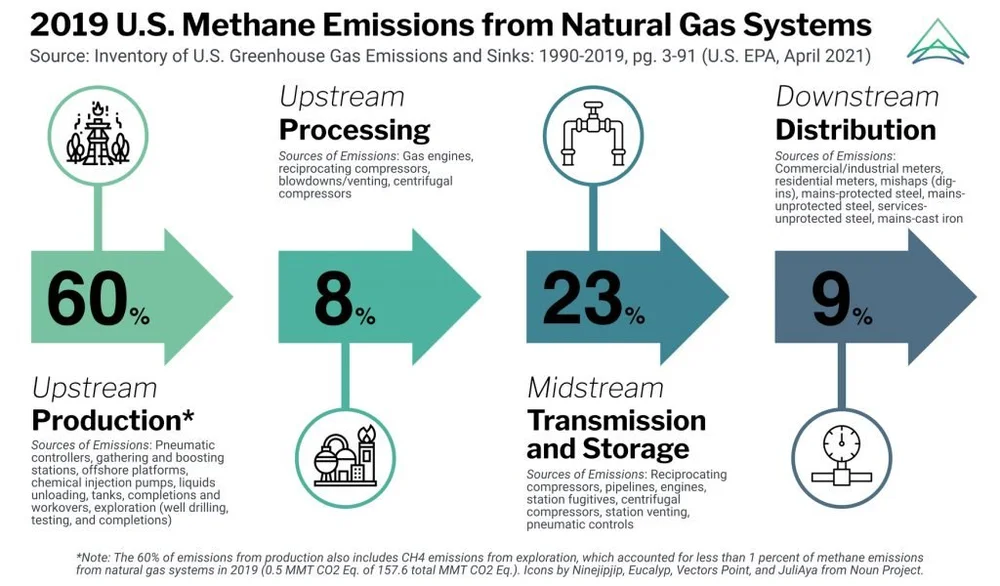 2019 U.S. Methane Emissions from Natural Gas Systems
Source: Inventory of U.S. Greenhouse Gas Emissions and Sinks: 1990-2019, pg. 3-91 (U.S. EPA, April 2021)

60%

Upstream
Production*
Sources of Emissions: Pneumatic controllers, gathering and boosting stations, offshore platforms, chemical injection pumps, liquids unloading, tanks, completions and workovers, exploration (well drilling, testing, and completions)

Upstream
Processing
Sources of Emissions: Gas engines, reciprocating compressors, blowdowns/venting, centrifugal compressors

8%

23%

Midstream
Transmission and Storage
Sources of Emissions: Reciprocating compressors, pipelines, engines, station fugitives, centrifugal compressors, station venting, pneumatic controls

Downstream
Distribution
Sources of Emissions: Commercial/industrial meters, residential meters, mishaps (dig-ins), mains-protected steel, mains-unprotected steel, services-unprotected steel, mains-cast iron

9%

*Note: The 60% of emissions from production also includes CH4 emissions from exploration, which accounted for less than 1 percent of methane emissions from natural gas systems in 2019 (0.5 MMT CO2 Eq. of 157.6 total MMT CO2 Eq.). Icons by Ninejipjip, Eucalyp, Vectors Point, and JuliAya from Noun Project.